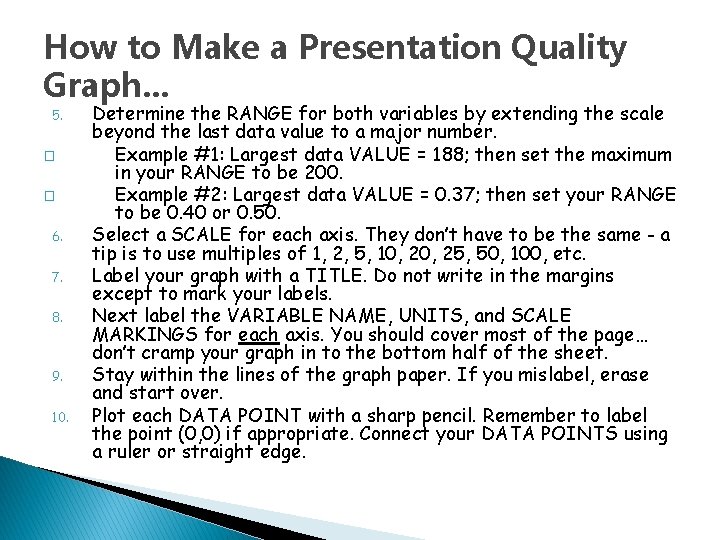 How to Make a Presentation Quality Graph…

5. Determine the RANGE for both variables by extending the scale beyond the last data value to a major number.

□ Example #1: Largest data VALUE = 188; then set the maximum in your RANGE to be 200.

□ Example #2: Largest data VALUE = 0.37; then set your RANGE to be 0.40 or 0.50.

6. Select a SCALE for each axis. They don't have to be the same - a tip is to use multiples of 1, 2, 5, 10, 20, 25, 50, 100, etc.

7. Label your graph with a TITLE. Do not write in the margins except to mark your labels.

8. Next label the VARIABLE NAME, UNITS, and SCALE MARKINGS for each axis. You should cover most of the page… don't cramp your graph in to the bottom half of the sheet.

9. Stay within the lines of the graph paper. If you mislabel, erase and start over.

10. Plot each DATA POINT with a sharp pencil. Remember to label the point (0,0) if appropriate. Connect your DATA POINTS using a ruler or straight edge.